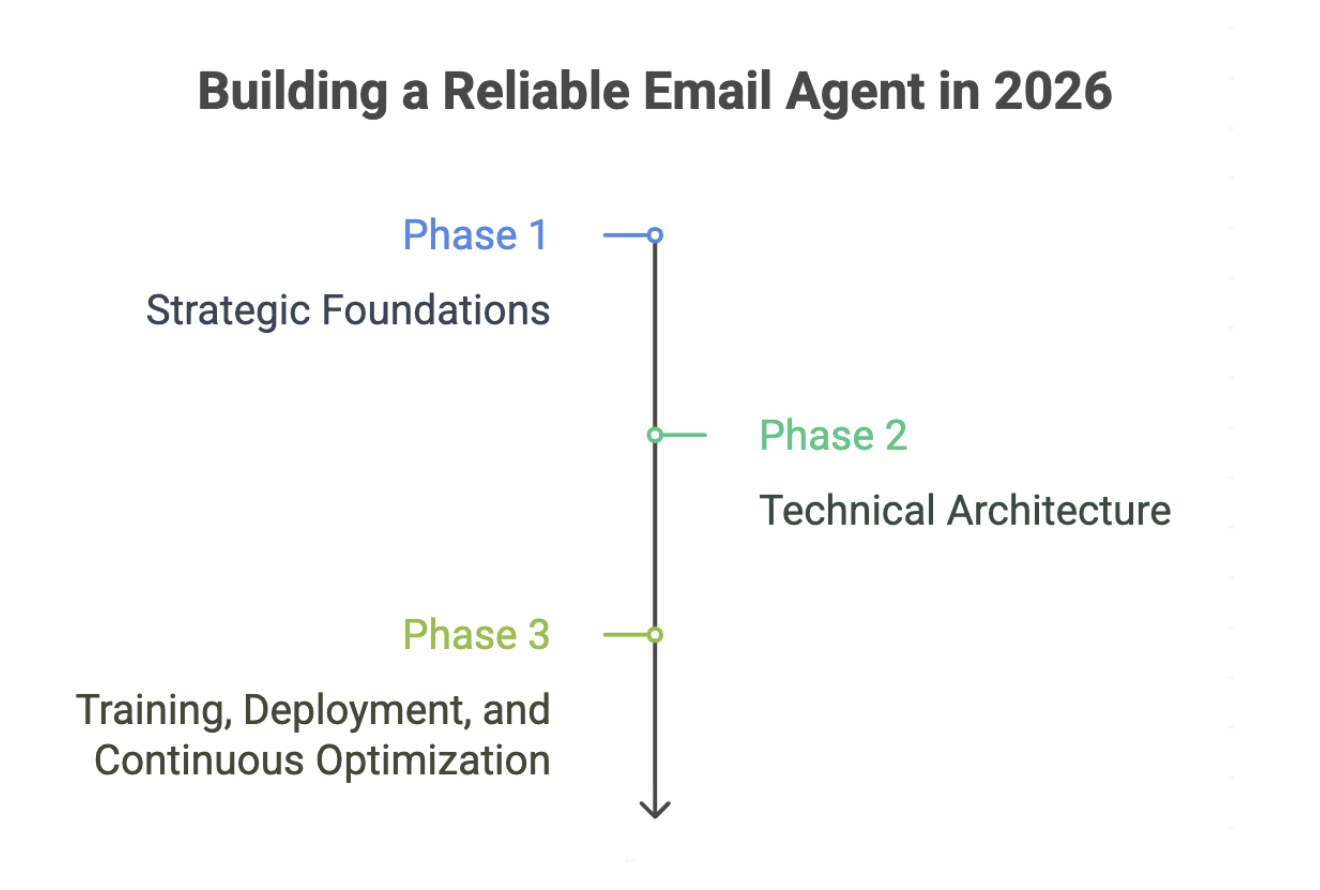 Building a Reliable Email Agent in 2026

Phase 1

Strategic Foundations

Phase 2

Technical Architecture

Phase 3

Training, Deployment, and Continuous Optimization